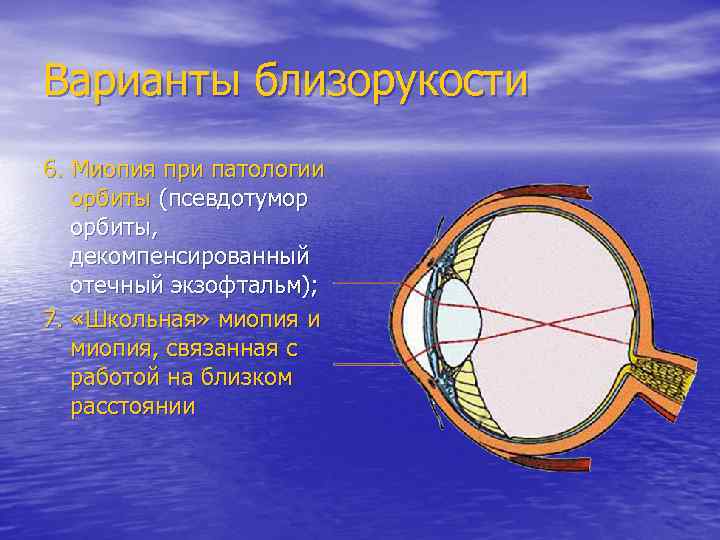 Варианты близорукости

6. Миопия при патологии орбиты (псевдотумор орбиты, декомпенсированный отечный экзофтальм);

7. «Школьная» миопия и миопия, связанная с работой на близком расстоянии